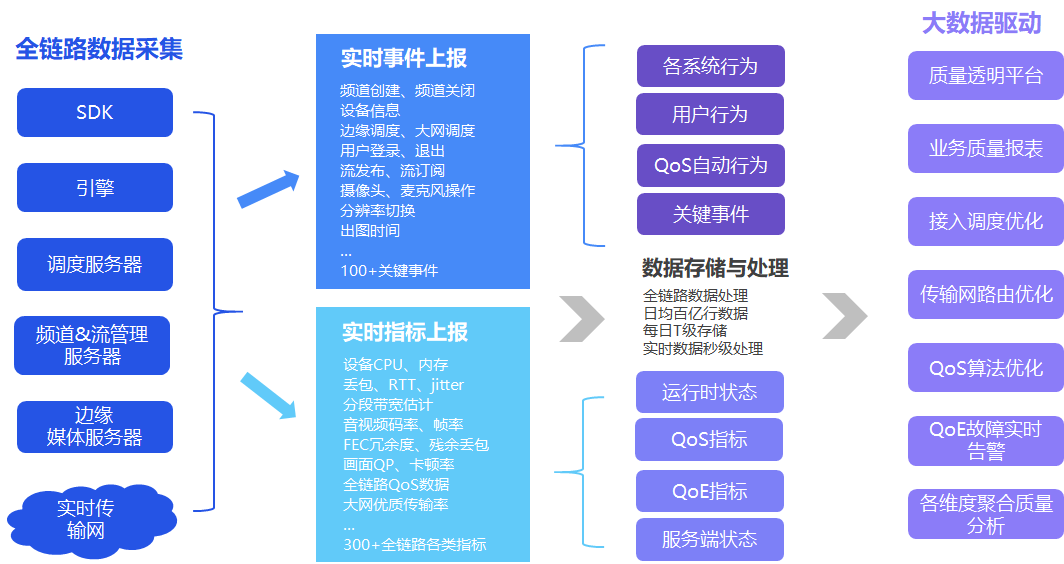 全链路数据采集

SDK

引擎

调度服务器

频道&流管理服务器

边缘媒体服务器

实时传输网

实时事件上报

频道创建、频道关闭
设备信息
边缘调度、大网调度
用户登录、退出
流发布、流订阅
摄像头、麦克风操作
分辨率切换
出图时间
...
100+关键事件

实时指标上报

设备CPU、内存
丢包、RTT、jitter
分段带宽估计
音视频码率、帧率
FEC冗余度、残余丢包
画面QP、卡顿率
全链路QoS数据
大网优质传输率
...
300+全链路各类指标

各系统行为

用户行为

QoS自动行为

关键事件

数据存储与处理

全链路数据处理
日均百亿行数据
每日T级存储
实时数据秒级处理

运行时状态

QoS指标

QoE指标

服务端状态

大数据驱动

质量透明平台

业务质量报表

接入调度优化

传输网路由优化

QoS算法优化

QoE故障实时告警

各维度聚合质量分析